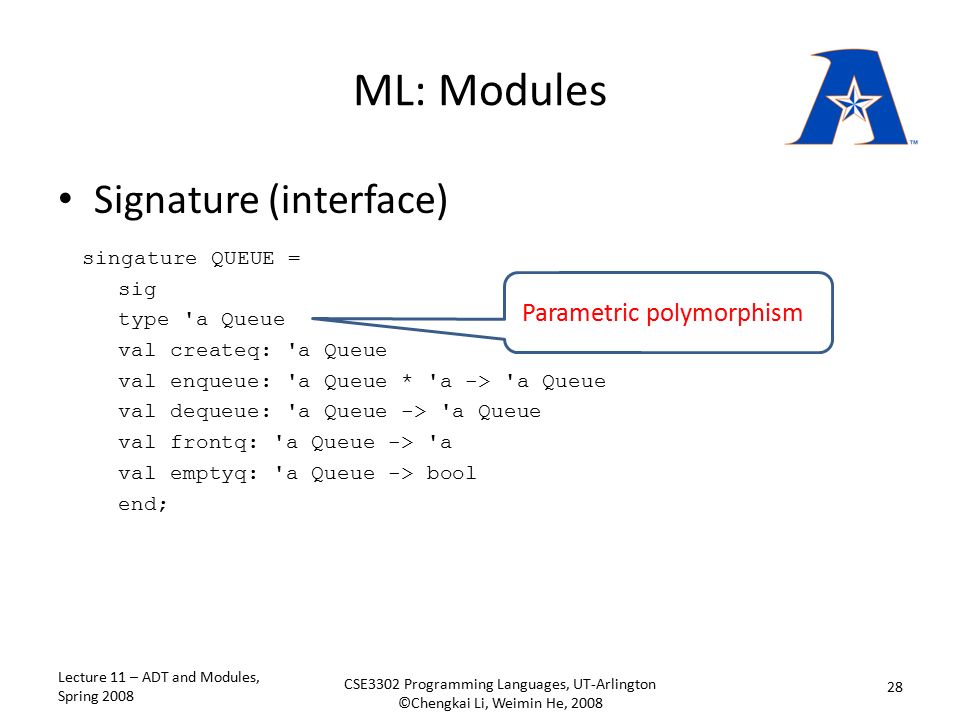 ML: Modules

• Signature (interface)

singature QUEUE =
sig
type 'a Queue
val createq: 'a Queue
val enqueue: 'a Queue * 'a -> 'a Queue
val dequeue: 'a Queue -> 'a Queue
val frontq: 'a Queue -> 'a
val emptyq: 'a Queue -> bool
end;

Parametric polymorphism

Lecture 11 – ADT and Modules, Spring 2008

CSE3302 Programming Languages, UT-Arlington
©Chengkai Li, Weimin He, 2008

28